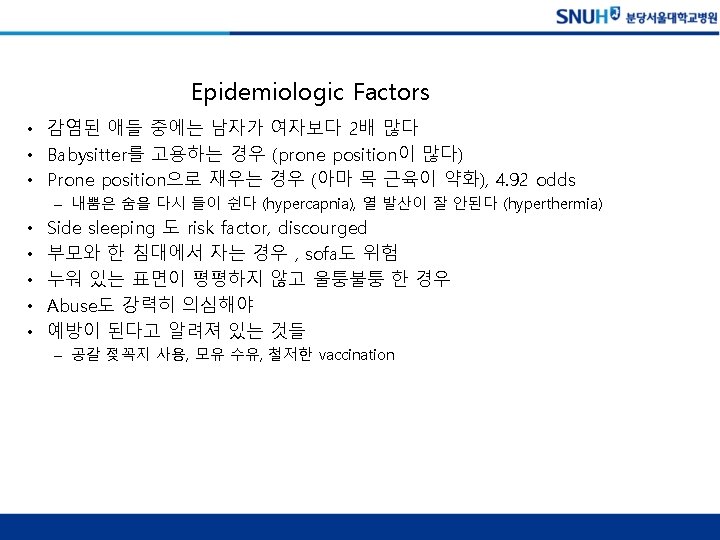 SNUH 분당서울대학교병원

Epidemiologic Factors

• 감염된 애들 중에는 남자가 여자보다 2배 많다
• Babysitter를 고용하는 경우 (prone position이 많다)
• Prone position으로 재우는 경우 (아마 목 근육이 약화), 4.92 odds
– 내뿜은 숨을 다시 들이 쉰다 (hypercapnia), 열 발산이 잘 안된다 (hyperthermia)
• Side sleeping 도 risk factor, discourged
• 부모와 한 침대에서 자는 경우 , sofa도 위험
• 누워 있는 표면이 평평하지 않고 울퉁불퉁 한 경우
• Abuse도 강력히 의심해야
• 예방이 된다고 알려져 있는 것들
– 공갈 젖꼭지 사용, 모유 수유, 철저한 vaccination